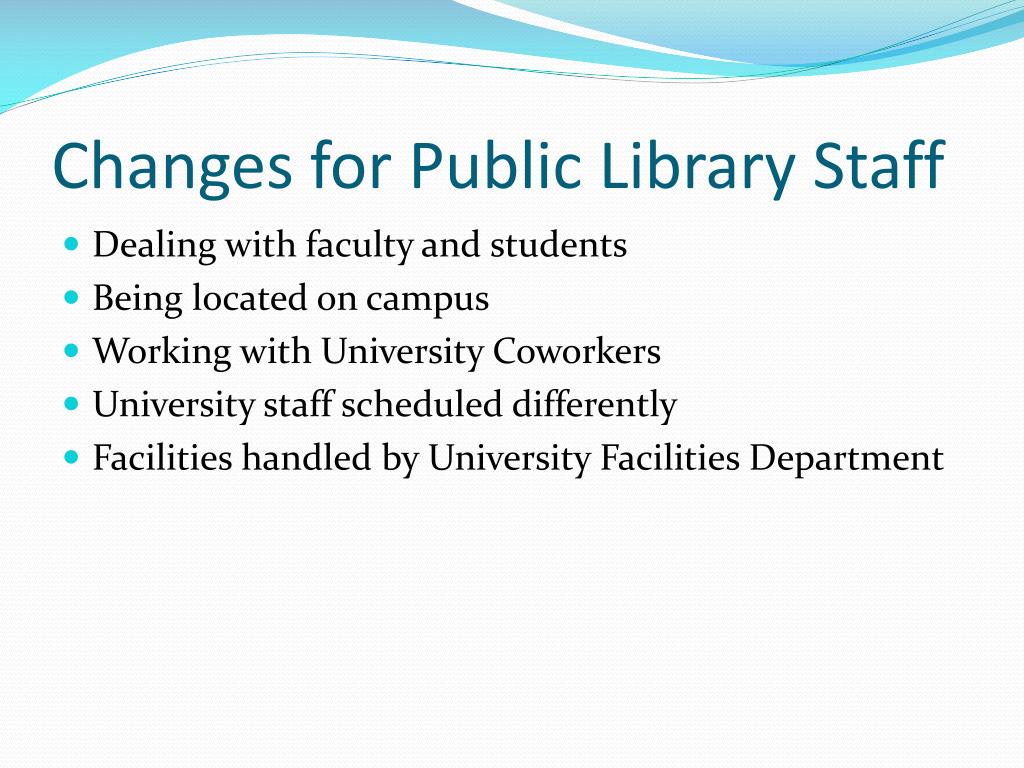 Changes for Public Library Staff

- Dealing with faculty and students
- Being located on campus
- Working with University Coworkers
- University staff scheduled differently
- Facilities handled by University Facilities Department